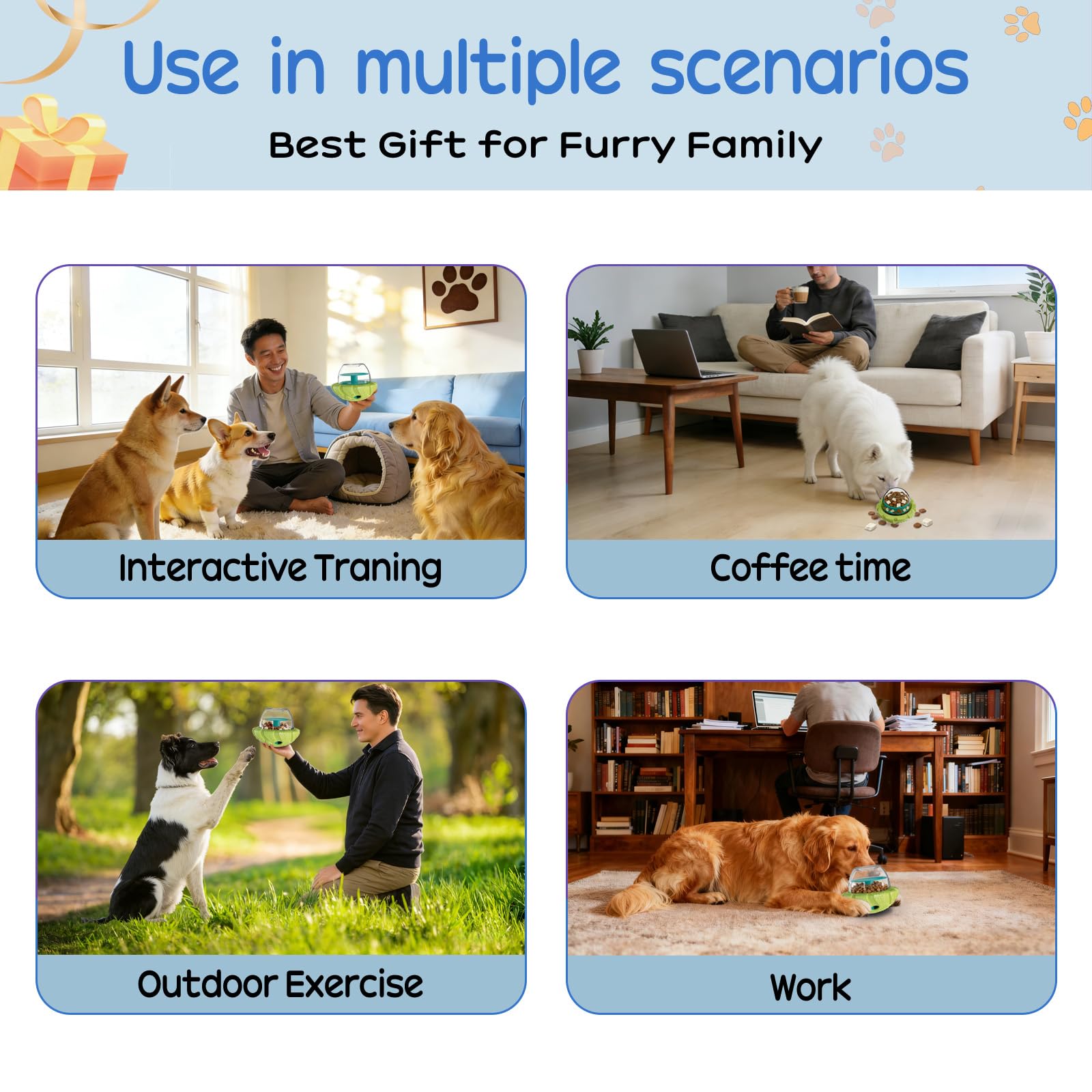 Use in multiple scenarios

Best Gift for Furry Family

Interactive Traning

Coffee time

Outdoor Exercise

Work